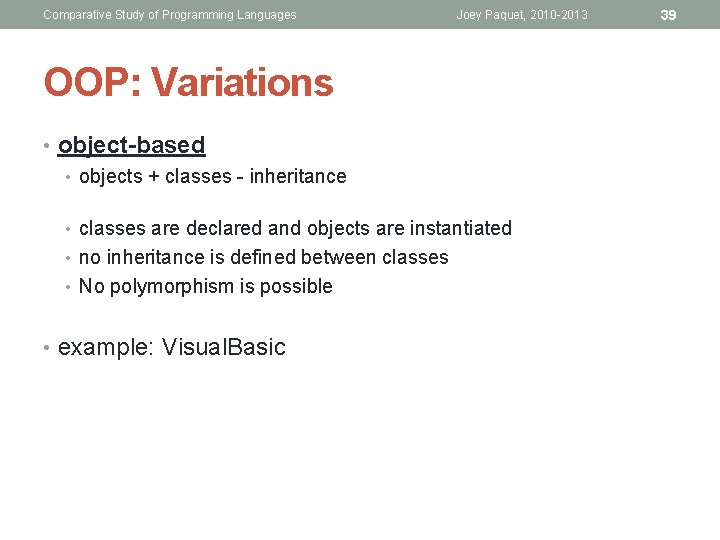 Comparative Study of Programming Languages Joey Paquet, 2010-2013 39

OOP: Variations

• object-based
  • objects + classes - inheritance

  • classes are declared and objects are instantiated
  • no inheritance is defined between classes
  • No polymorphism is possible

• example: VisualBasic